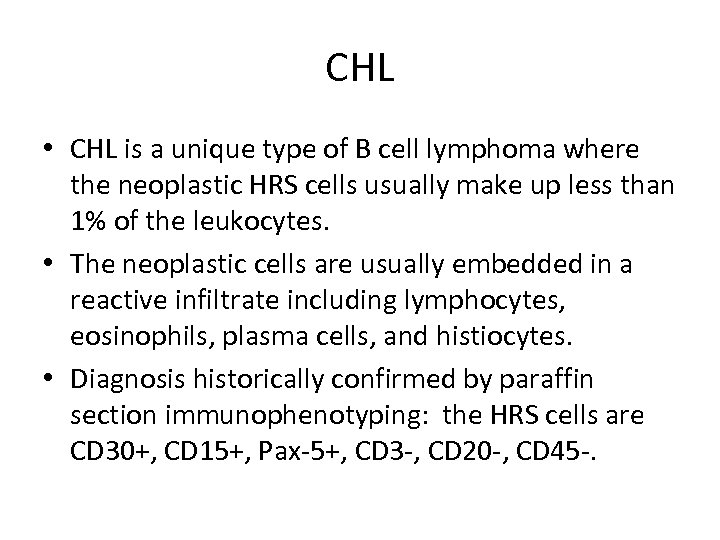 CHL

• CHL is a unique type of B cell lymphoma where the neoplastic HRS cells usually make up less than 1% of the leukocytes.

• The neoplastic cells are usually embedded in a reactive infiltrate including lymphocytes, eosinophils, plasma cells, and histiocytes.

• Diagnosis historically confirmed by paraffin section immunophenotyping: the HRS cells are CD30+, CD15+, Pax-5+, CD3-, CD20-, CD45-.